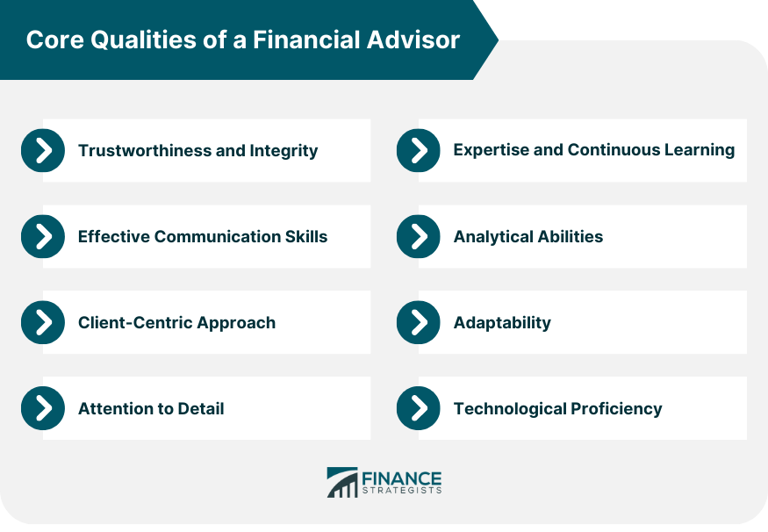 Core Qualities of a Financial Advisor

Trustworthiness and Integrity

Effective Communication Skills

Client-Centric Approach

Attention to Detail

Expertise and Continuous Learning

Analytical Abilities

Adaptability

Technological Proficiency

FINANCE STRATEGISTS